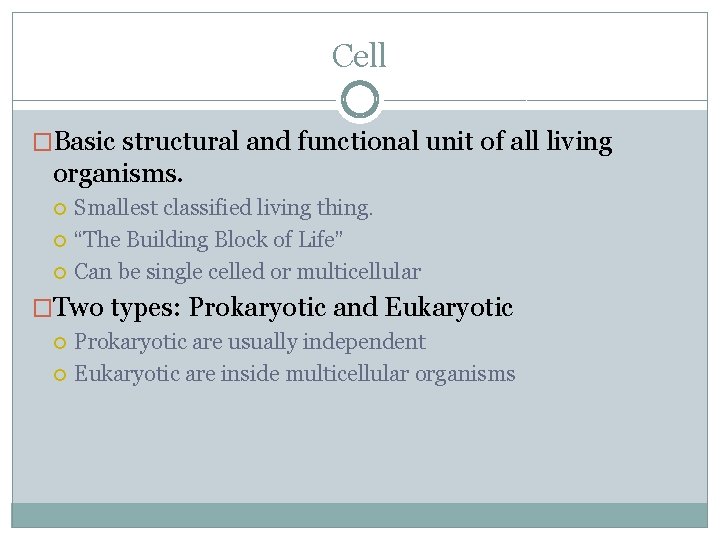 Cell

Basic structural and functional unit of all living organisms.

Smallest classified living thing.

"The Building Block of Life"

Can be single celled or multicellular

Two types: Prokaryotic and Eukaryotic

Prokaryotic are usually independent

Eukaryotic are inside multicellular organisms